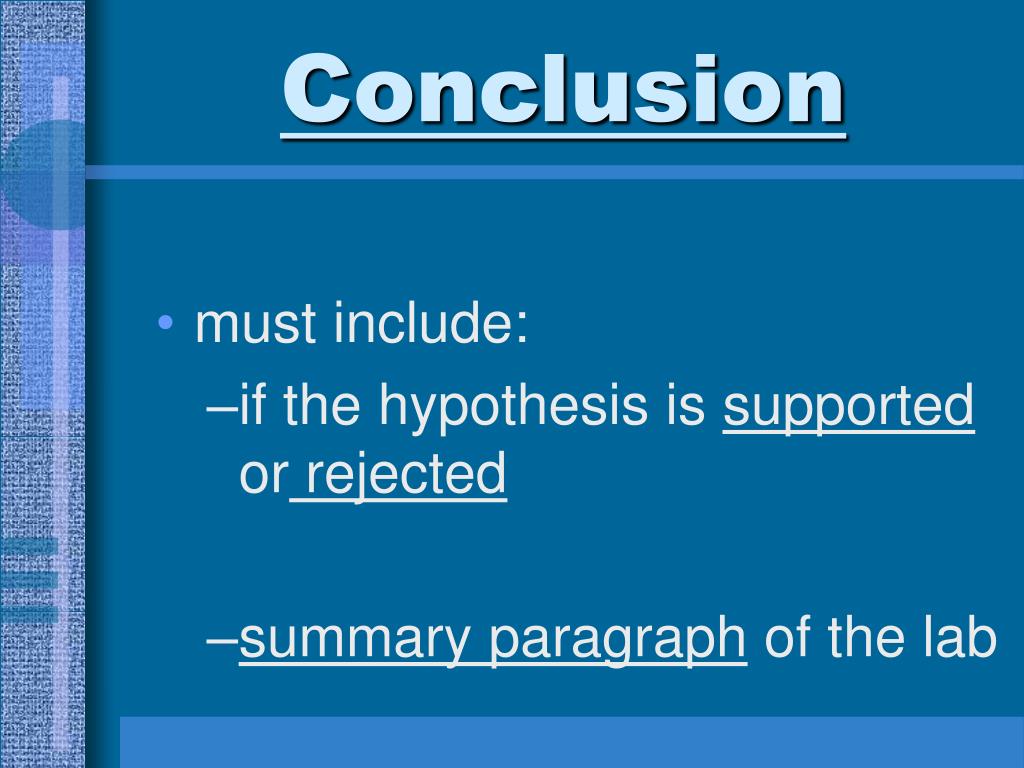 Conclusion

• must include:

–if the hypothesis is supported or rejected

–summary paragraph of the lab